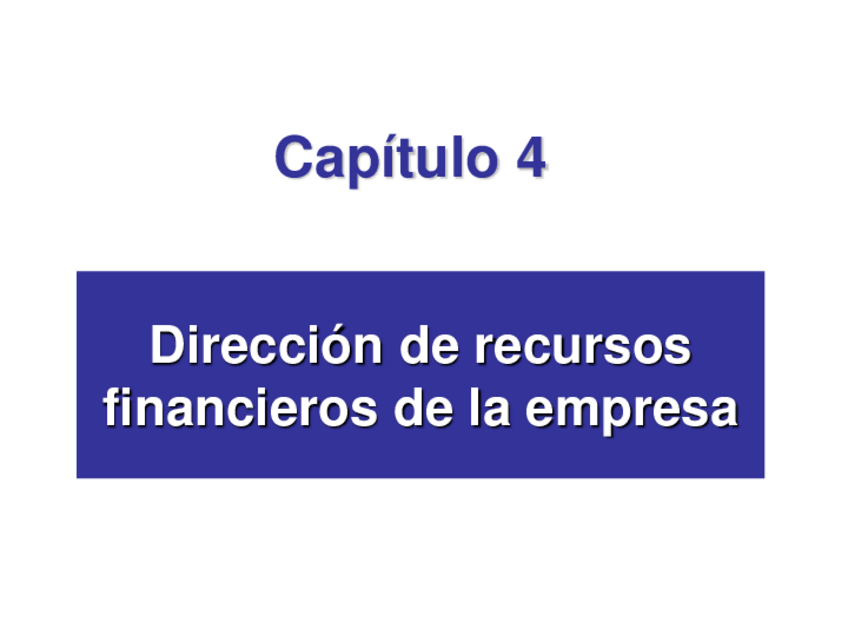 Capítulo 4

Dirección de recursos financieros de la empresa